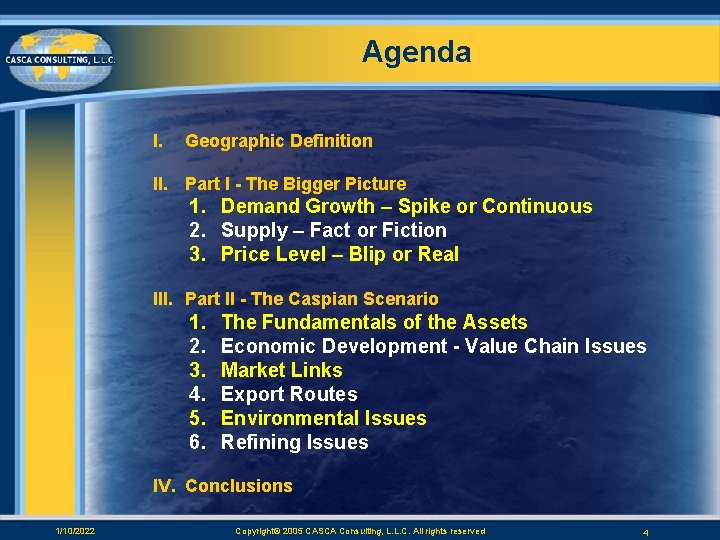 CASCA CONSULTING, L.L.C.

Agenda

I. Geographic Definition

II. Part I - The Bigger Picture
1. Demand Growth – Spike or Continuous
2. Supply – Fact or Fiction
3. Price Level – Blip or Real

III. Part II - The Caspian Scenario
1. The Fundamentals of the Assets
2. Economic Development - Value Chain Issues
3. Market Links
4. Export Routes
5. Environmental Issues
6. Refining Issues

IV. Conclusions

1/10/2022 Copyright© 2005 CASCA Consulting, L.L.C. All rights reserved 4